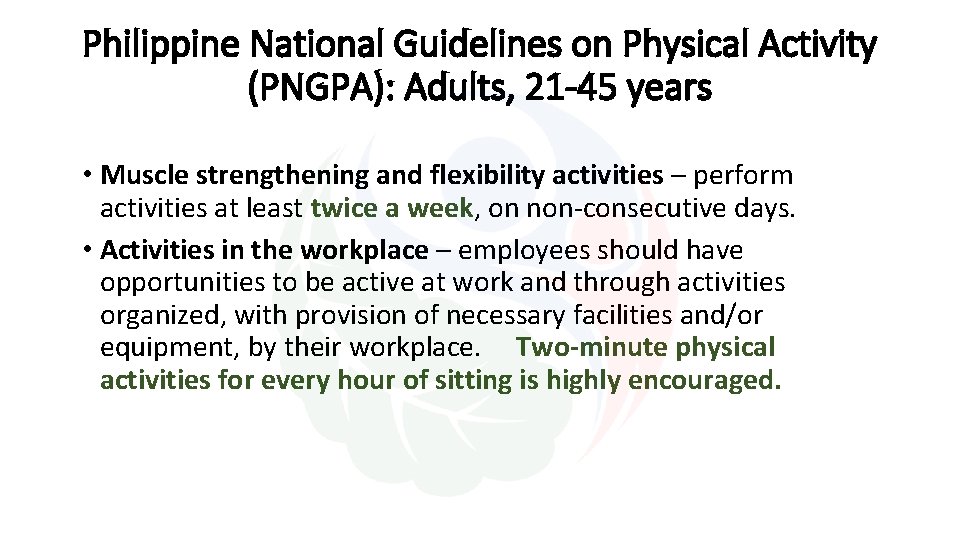 Philippine National Guidelines on Physical Activity (PNGPA): Adults, 21-45 years

• Muscle strengthening and flexibility activities – perform activities at least twice a week, on non-consecutive days.

• Activities in the workplace – employees should have opportunities to be active at work and through activities organized, with provision of necessary facilities and/or equipment, by their workplace. Two-minute physical activities for every hour of sitting is highly encouraged.